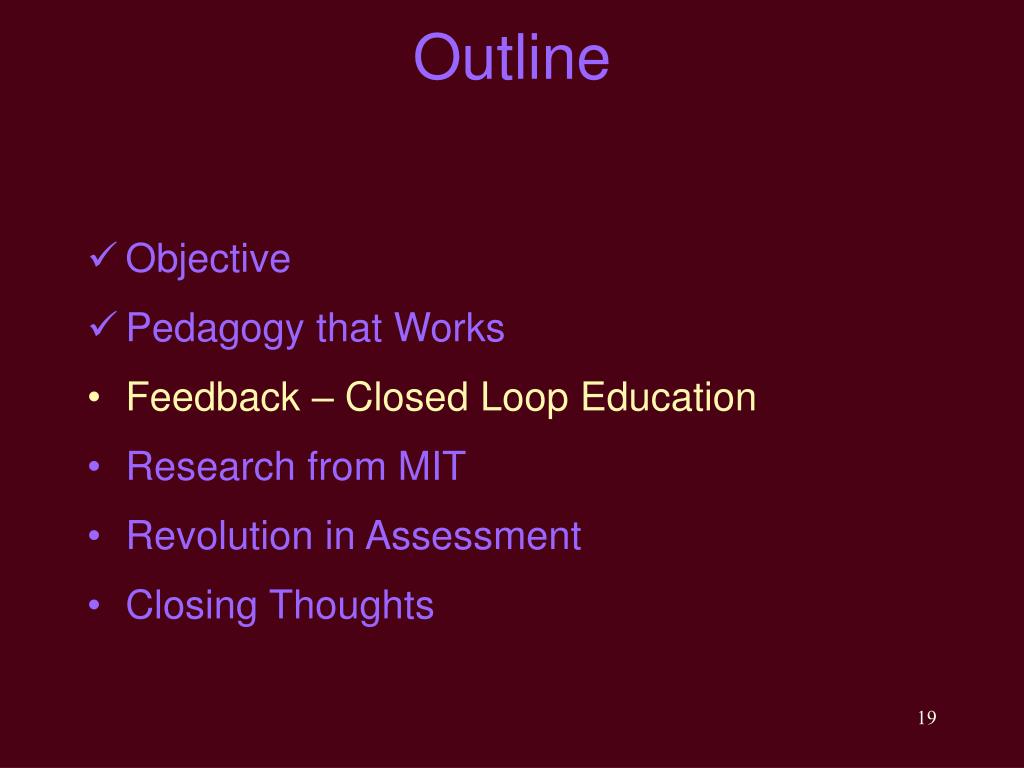 Outline

✓ Objective
✓ Pedagogy that Works
• Feedback – Closed Loop Education
• Research from MIT
• Revolution in Assessment
• Closing Thoughts

19